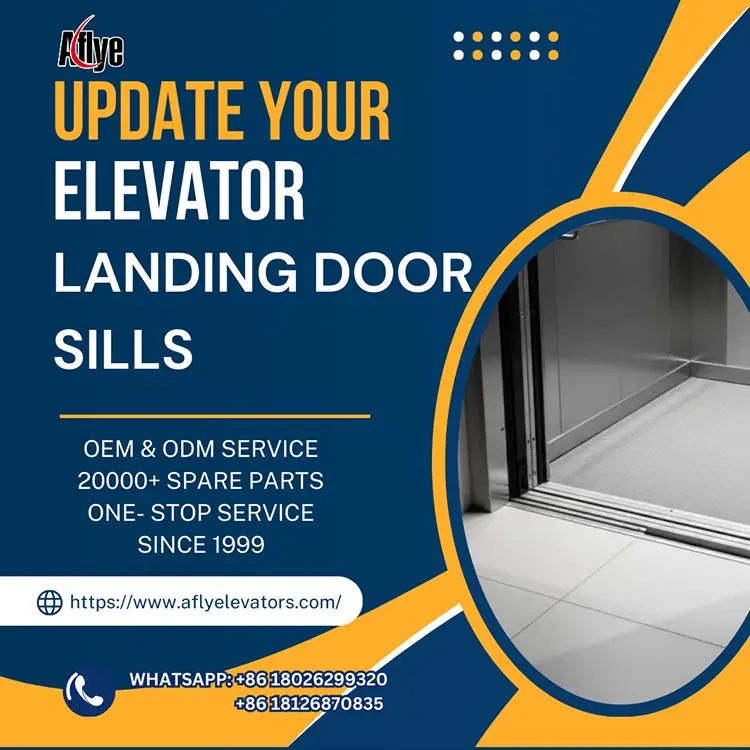 Aflye

UPDATE YOUR ELEVATOR

LANDING DOOR SILLS

OEM & ODM SERVICE
20000+ SPARE PARTS
ONE- STOP SERVICE
SINCE 1999

https://www.aflyelevators.com/

WHATSAPP: +86 18026299320
+86 18126870835